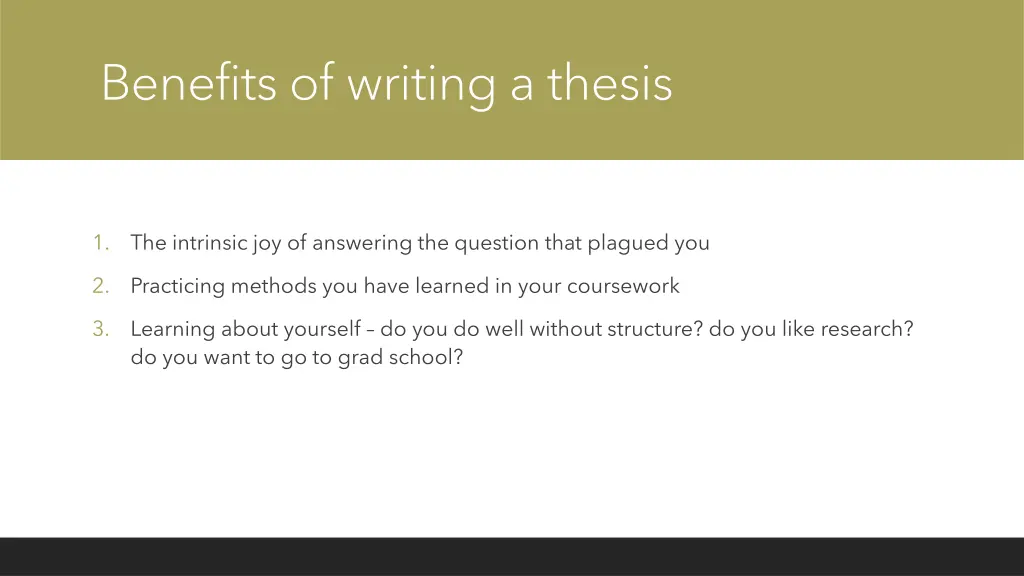 Benefits of writing a thesis

1. The intrinsic joy of answering the question that plagued you
2. Practicing methods you have learned in your coursework
3. Learning about yourself – do you do well without structure? do you like research? do you want to go to grad school?